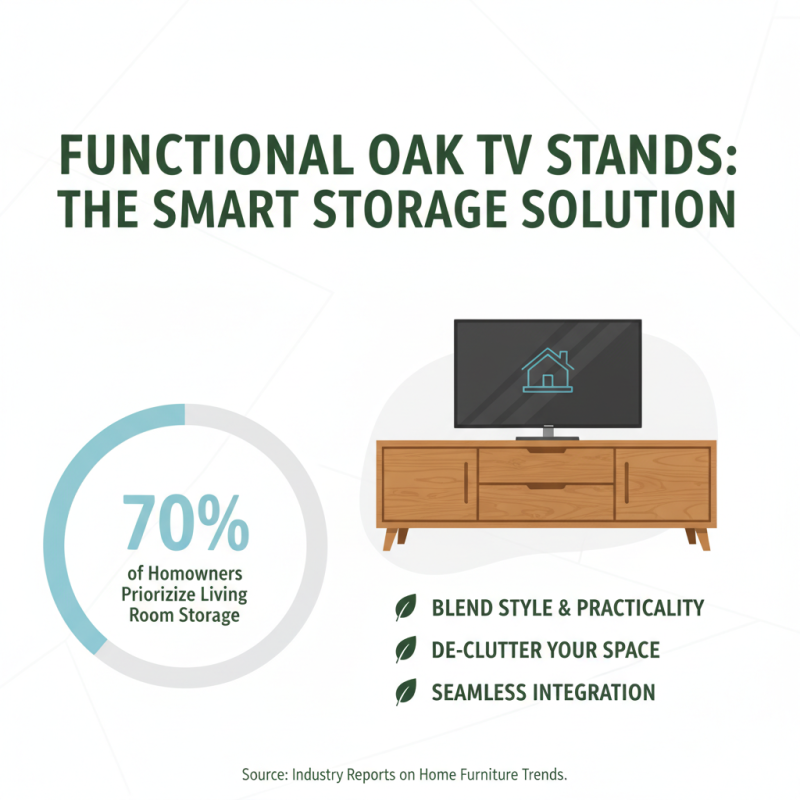 FUNCTIONAL OAK TV STANDS: THE SMART STORAGE SOLUTION

70%
of Homowners Priorizize Living Room Storage

BLEND STYLE & PRACTICALITY
DE-CLUTTER YOUR SPACE
SEAMLESS INTEGRATION

Source: Industry Reports on Home Furniture Trends.